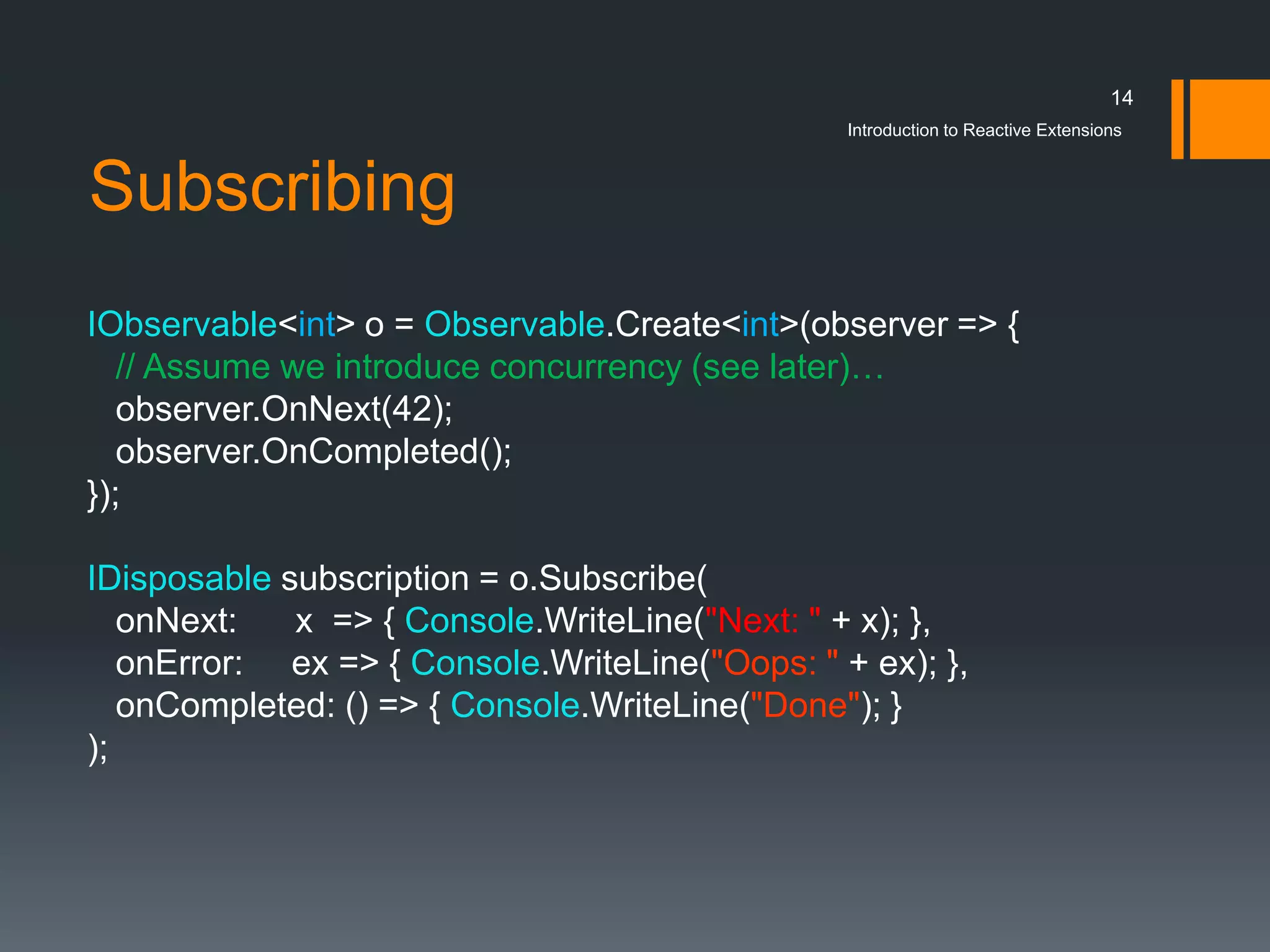 14

Introduction to Reactive Extensions

Subscribing

IObservable<int> o = Observable.Create<int>(observer => {
  // Assume we introduce concurrency (see later)…
  observer.OnNext(42);
  observer.OnCompleted();
});

IDisposable subscription = o.Subscribe(
  onNext:      x  => { Console.WriteLine("Next: " + x); },
  onError:     ex => { Console.WriteLine("Oops: " + ex); },
  onCompleted: () => { Console.WriteLine("Done"); }
);